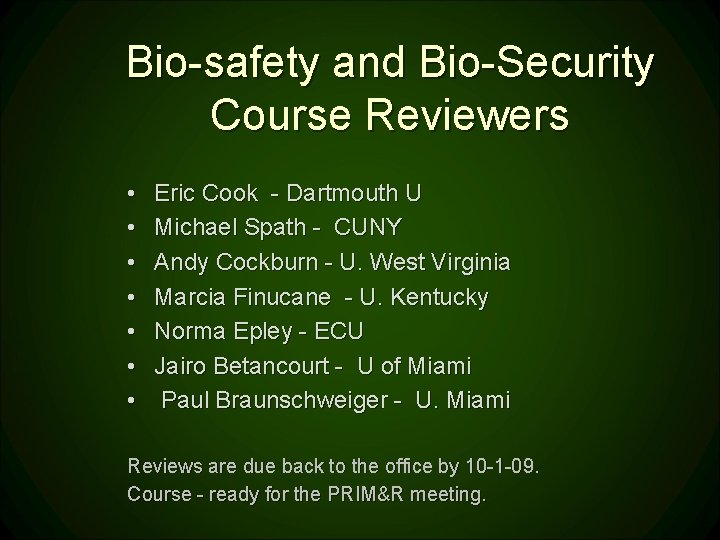 Bio-safety and Bio-Security Course Reviewers

• Eric Cook - Dartmouth U
• Michael Spath - CUNY
• Andy Cockburn - U. West Virginia
• Marcia Finucane - U. Kentucky
• Norma Epley - ECU
• Jairo Betancourt - U of Miami
• Paul Braunschweiger - U. Miami

Reviews are due back to the office by 10-1-09.
Course - ready for the PRIM&R meeting.